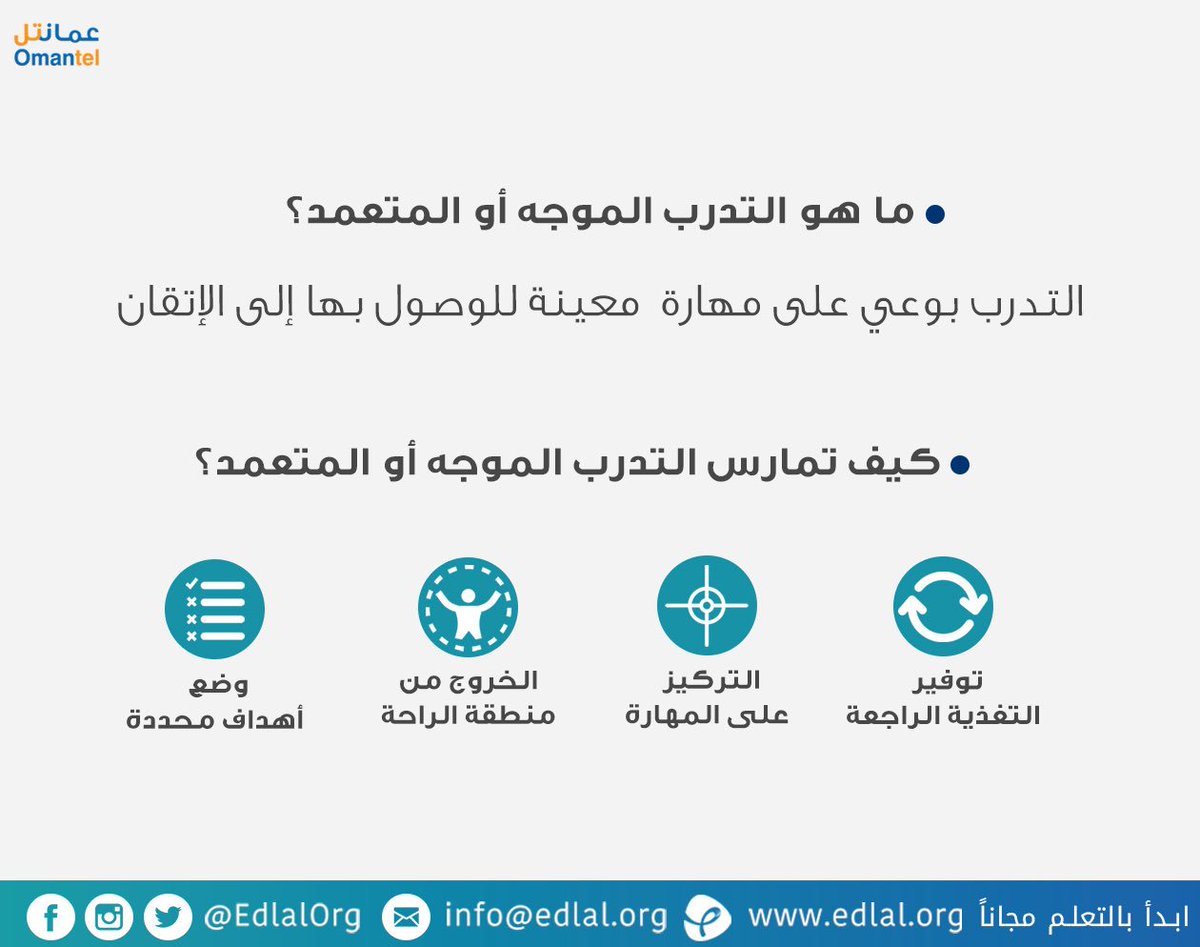 عمانتل
Omantel

ما هو التدرب الموجه أو المتعمد؟

التدرب بوعي على مهارة معينة للوصول بها إلى الإتقان

كيف تمارس التدرب الموجه أو المتعمد؟

توفير التغذية الراجعة

التركيز على المهارة

الخروج من منطقة الراحة

وضع أهداف محددة

ابدأ بالتعلم مجاناً www.edlal.org info@edlal.org @EdlalOrg